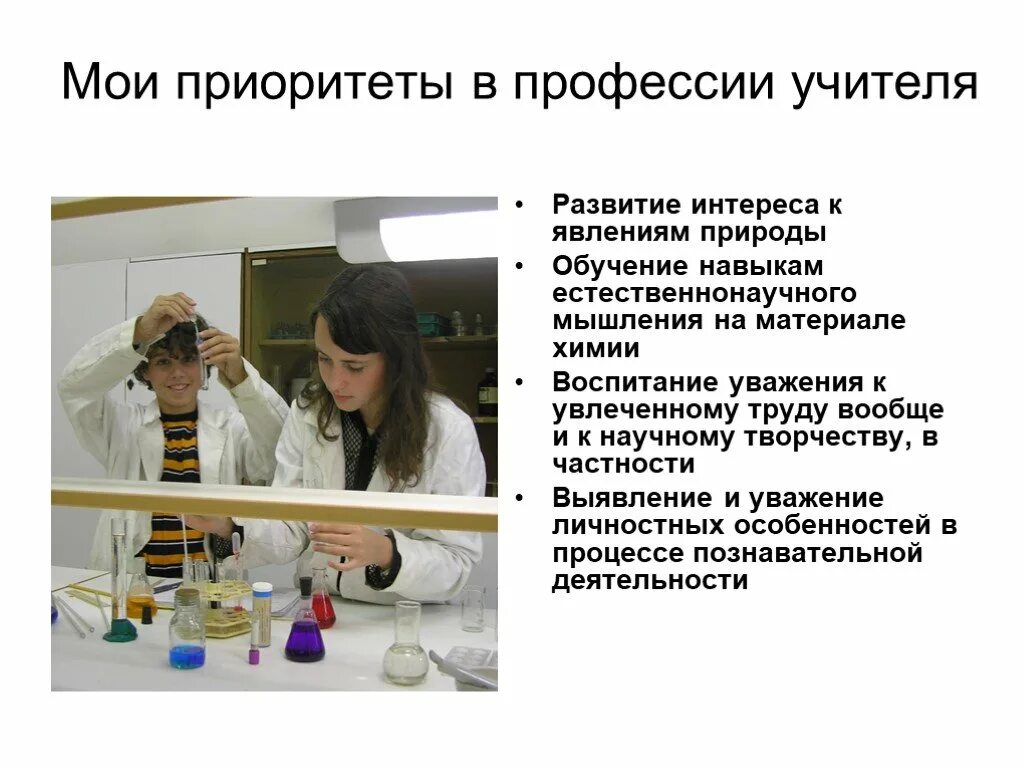 Мои приоритеты в профессии учителя

• Развитие интереса к явлениям природы
• Обучение навыкам естественнонаучного мышления на материале химии
• Воспитание уважения к увлеченному труду вообще и к научному творчеству, в частности
• Выявление и уважение личностных особенностей в процессе познавательной деятельности